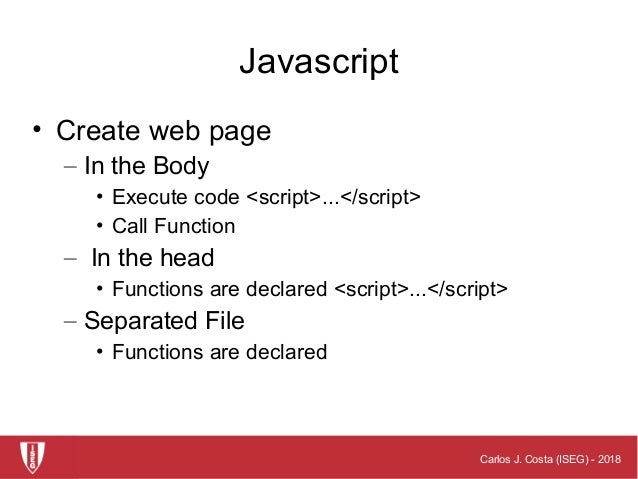 Javascript

• Create web page
– In the Body
• Execute code <script>...</script>
• Call Function
– In the head
• Functions are declared <script>...</script>
– Separated File
• Functions are declared

ISEG

Carlos J. Costa (ISEG) - 2018